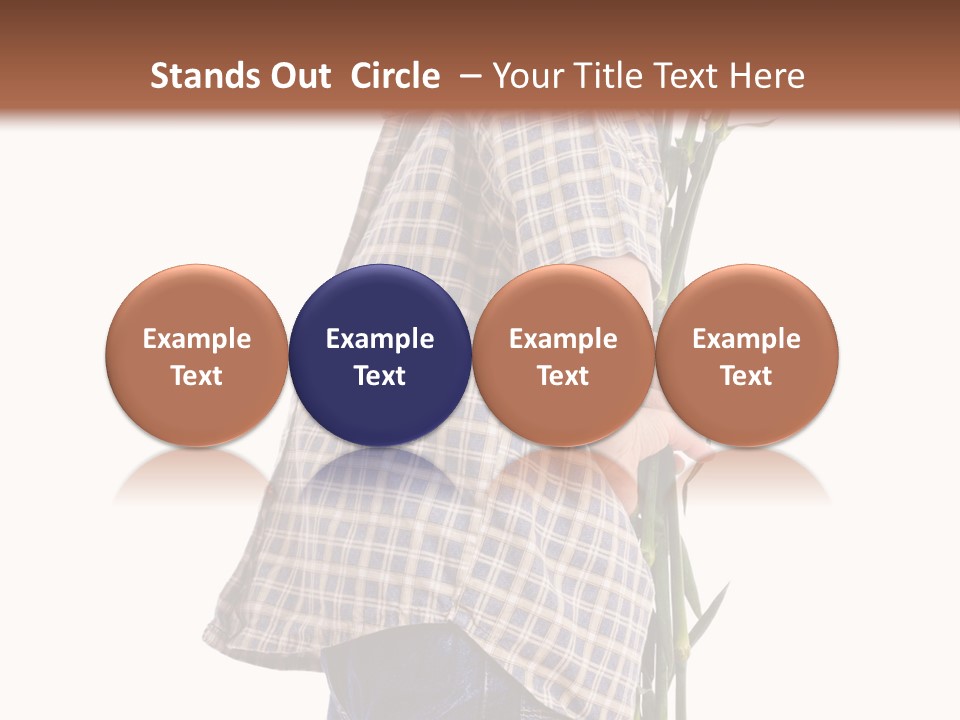 Stands Out Circle – Your Title Text Here

Example Text

Example Text

Example Text

Example Text